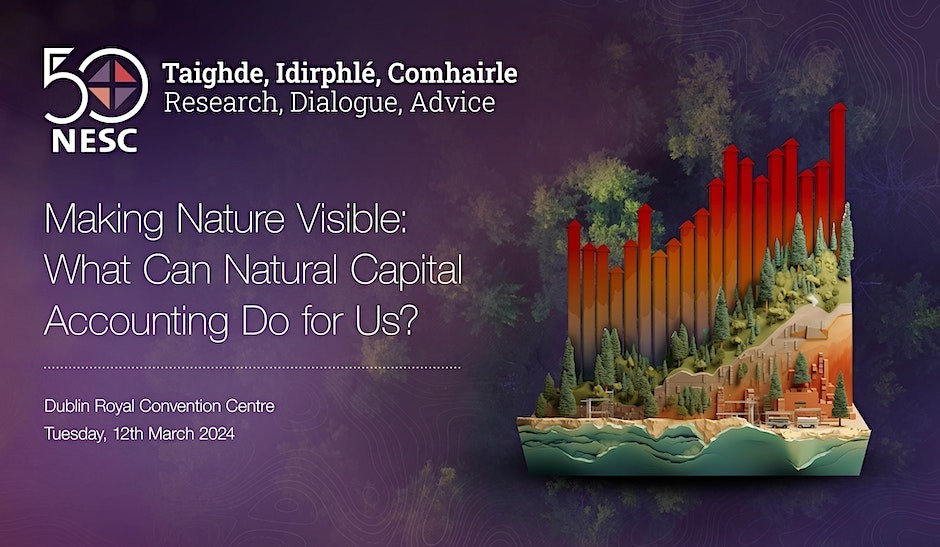 50
NESC

Taighde, Idirphlé, Comhairle
Research, Dialogue, Advice

Making Nature Visible: What Can Natural Capital Accounting Do for Us?

Dublin Royal Convention Centre
Tuesday, 12th March 2024